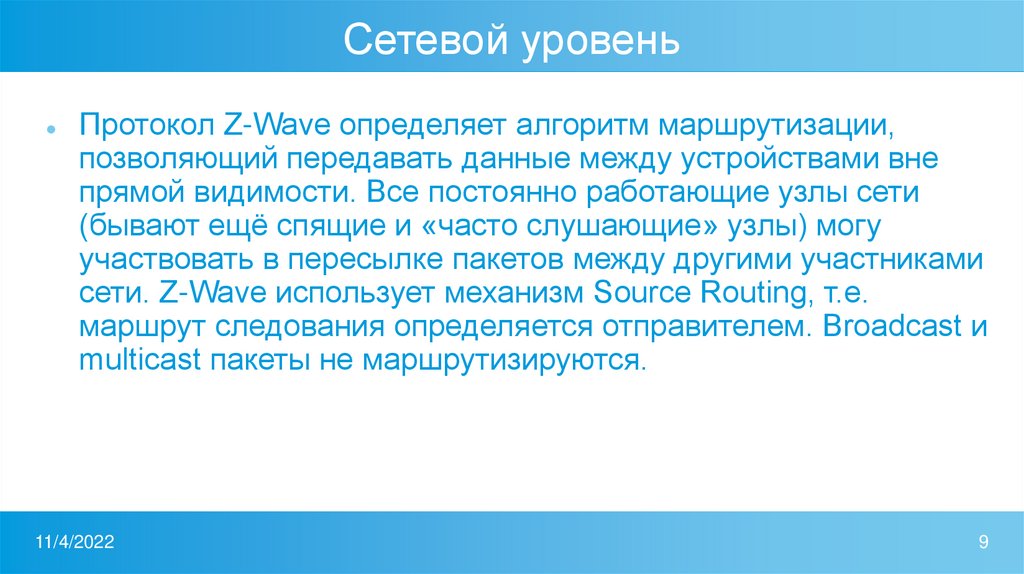 Сетевой уровень

Протокол Z-Wave определяет алгоритм маршрутизации, позволяющий передавать данные между устройствами вне прямой видимости. Все постоянно работающие узлы сети (бывают ещё спящие и «часто слушающие» узлы) могу участвовать в пересылке пакетов между другими участниками сети. Z-Wave использует механизм Source Routing, т.е. маршрут следования определяется отправителем. Broadcast и multicast пакеты не маршрутизируются.

11/4/2022

9